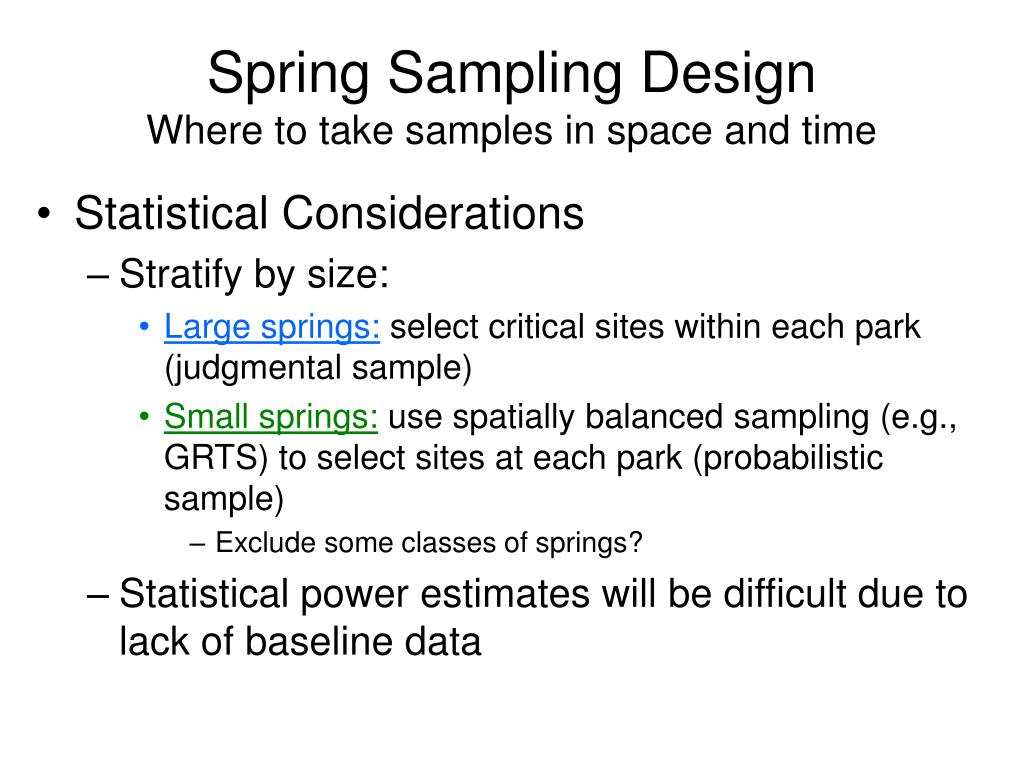 Spring Sampling Design
Where to take samples in space and time

• Statistical Considerations
– Stratify by size:
• Large springs: select critical sites within each park (judgmental sample)
• Small springs: use spatially balanced sampling (e.g., GRTS) to select sites at each park (probabilistic sample)
– Exclude some classes of springs?
– Statistical power estimates will be difficult due to lack of baseline data